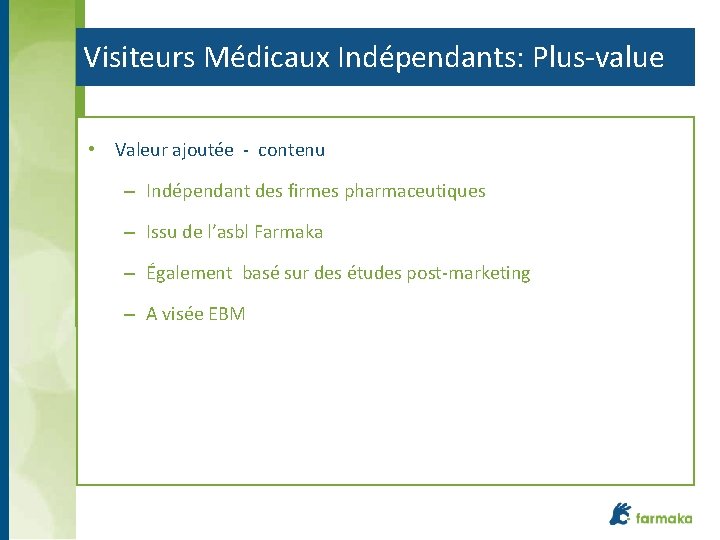 Visiteurs Médicaux Indépendants: Plus-value

• Valeur ajoutée - contenu

– Indépendant des firmes pharmaceutiques

– Issu de l'asbl Farmaka

– Également basé sur des études post-marketing

– A visée EBM

farmaka